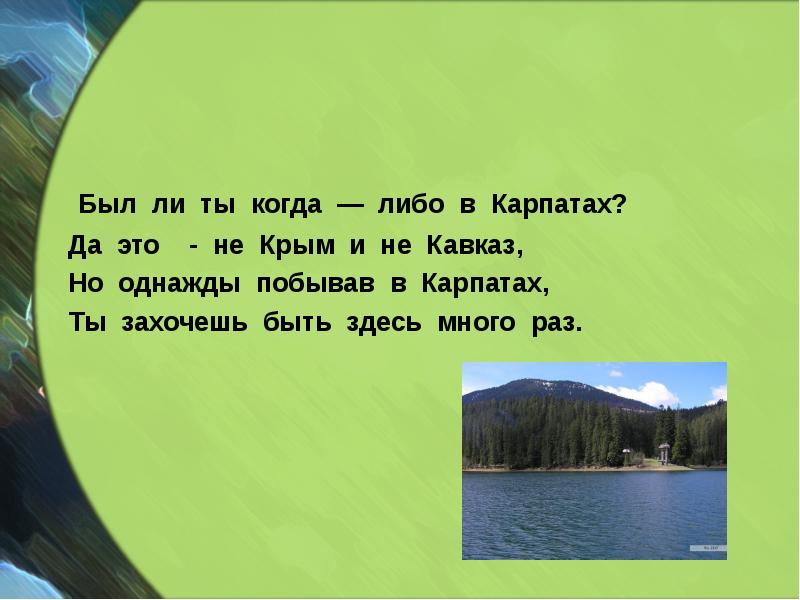 Был ли ты когда — либо в Карпатах?
Да это - не Крым и не Кавказ,
Но однажды побывав в Карпатах,
Ты захочешь быть здесь много раз.